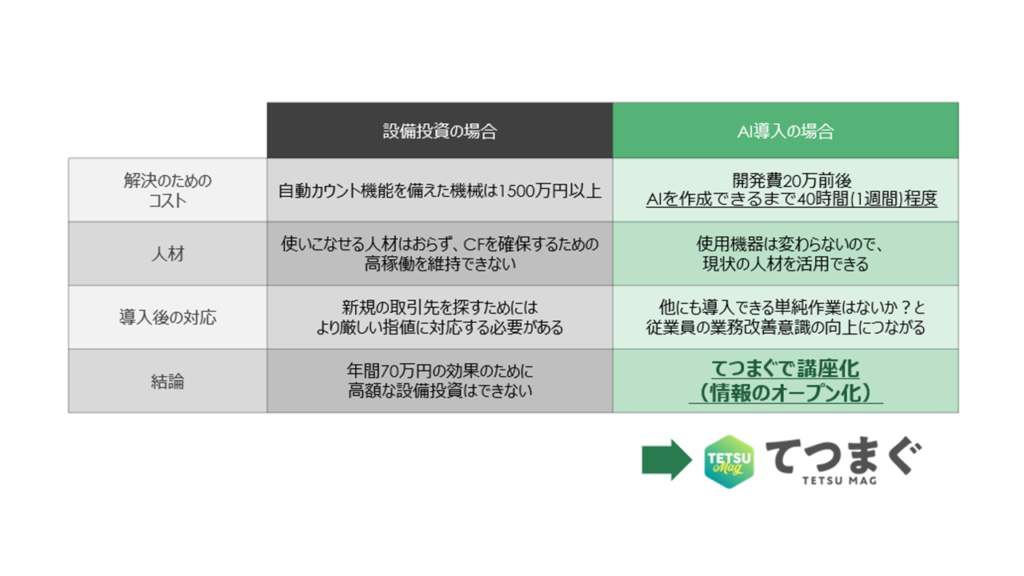 | | 設備投資の場合 | AI導入の場合 |
|---|---|---|
| 解決のためのコスト | 自動カウント機能を備えた機械は1500万円以上 | 開発費20万前後 AIを作成できるまで40時間(1週間)程度 |
| 人材 | 使いこなせる人材はおらず、CFを確保するための高稼働を維持できない | 使用機器は変わらないので、現状の人材を活用できる |
| 導入後の対応 | 新規の取引先を探すためにはより厳しい指値に対応する必要がある | 他にも導入できる単純作業はないか？と従業員の業務改善意識の向上につながる |
| 結論 | 年間70万円の効果のために高額な設備投資はできない | てつまぐで講座化（情報のオープン化） |

TETSU Mag てつまぐ TETSU MAG